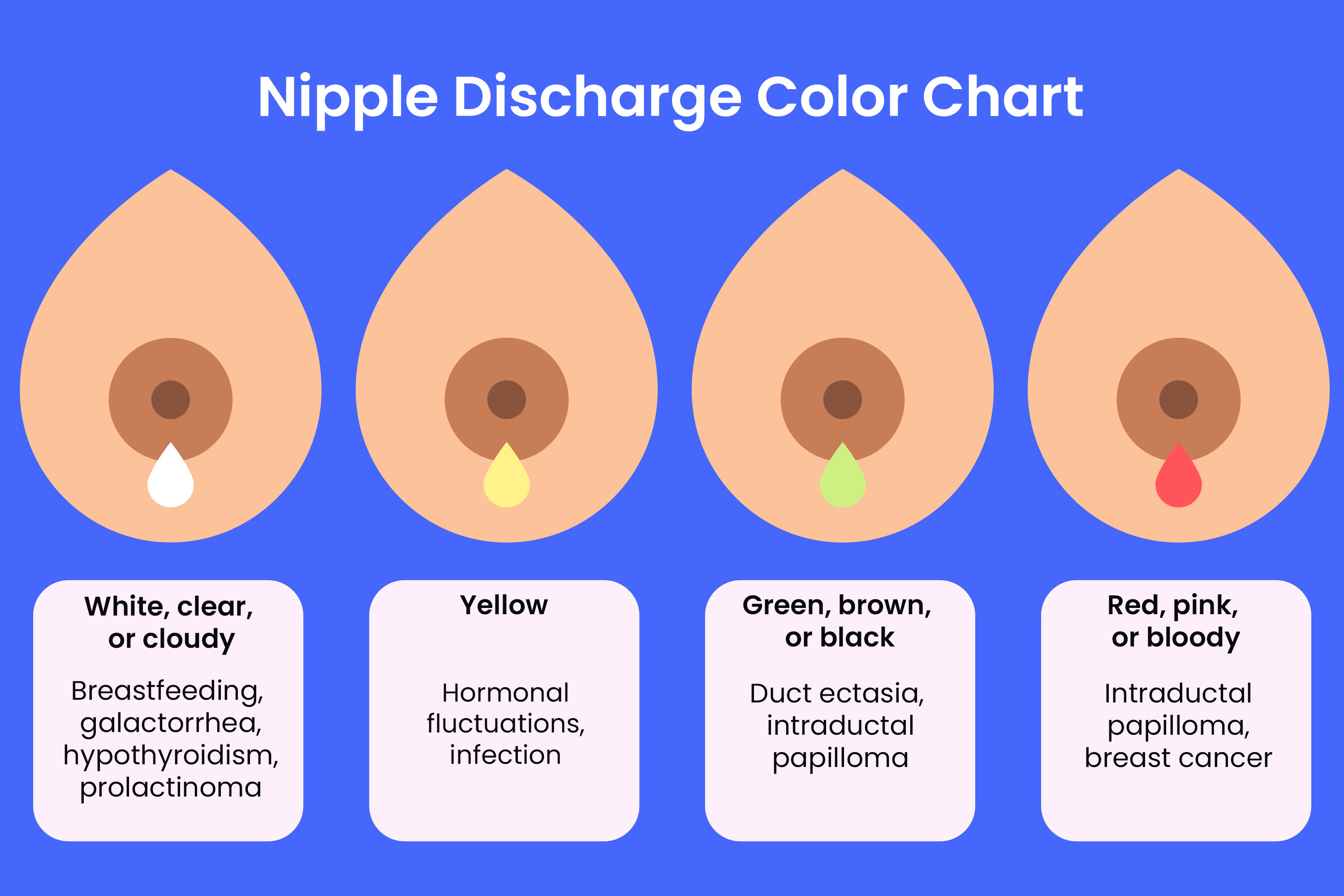 Nipple Discharge Color Chart

White, clear, or cloudy

Breastfeeding, galactorrhea, hypothyroidism, prolactinoma

Yellow

Hormonal fluctuations, infection

Green, brown, or black

Duct ectasia, intraductal papilloma

Red, pink, or bloody

Intraductal papilloma, breast cancer